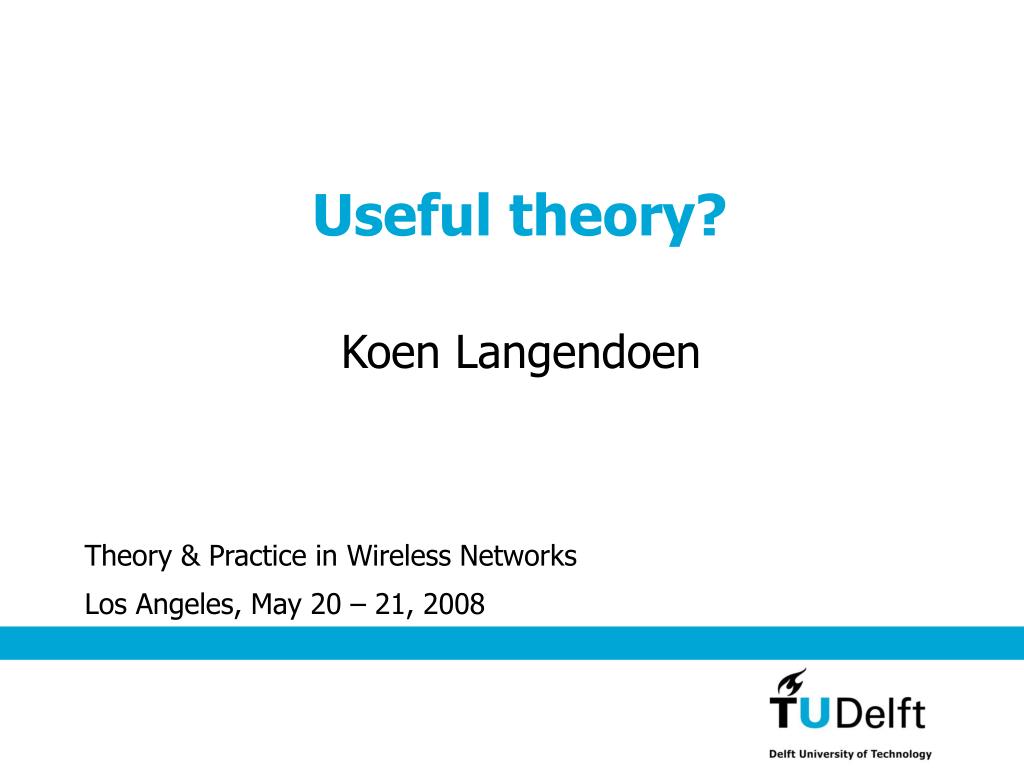 Useful theory?

Koen Langendoen

Theory & Practice in Wireless Networks

Los Angeles, May 20 – 21, 2008

TUDelft

Delft University of Technology